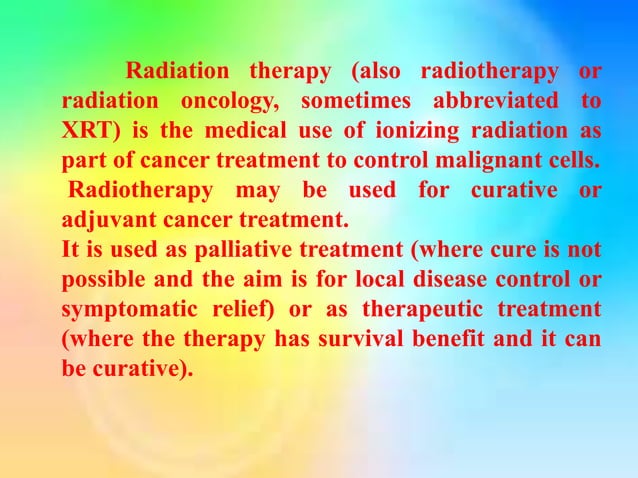 Radiation therapy (also radiotherapy or radiation oncology, sometimes abbreviated to XRT) is the medical use of ionizing radiation as part of cancer treatment to control malignant cells.
Radiotherapy may be used for curative or adjuvant cancer treatment.
It is used as palliative treatment (where cure is not possible and the aim is for local disease control or symptomatic relief) or as therapeutic treatment (where the therapy has survival benefit and it can be curative).